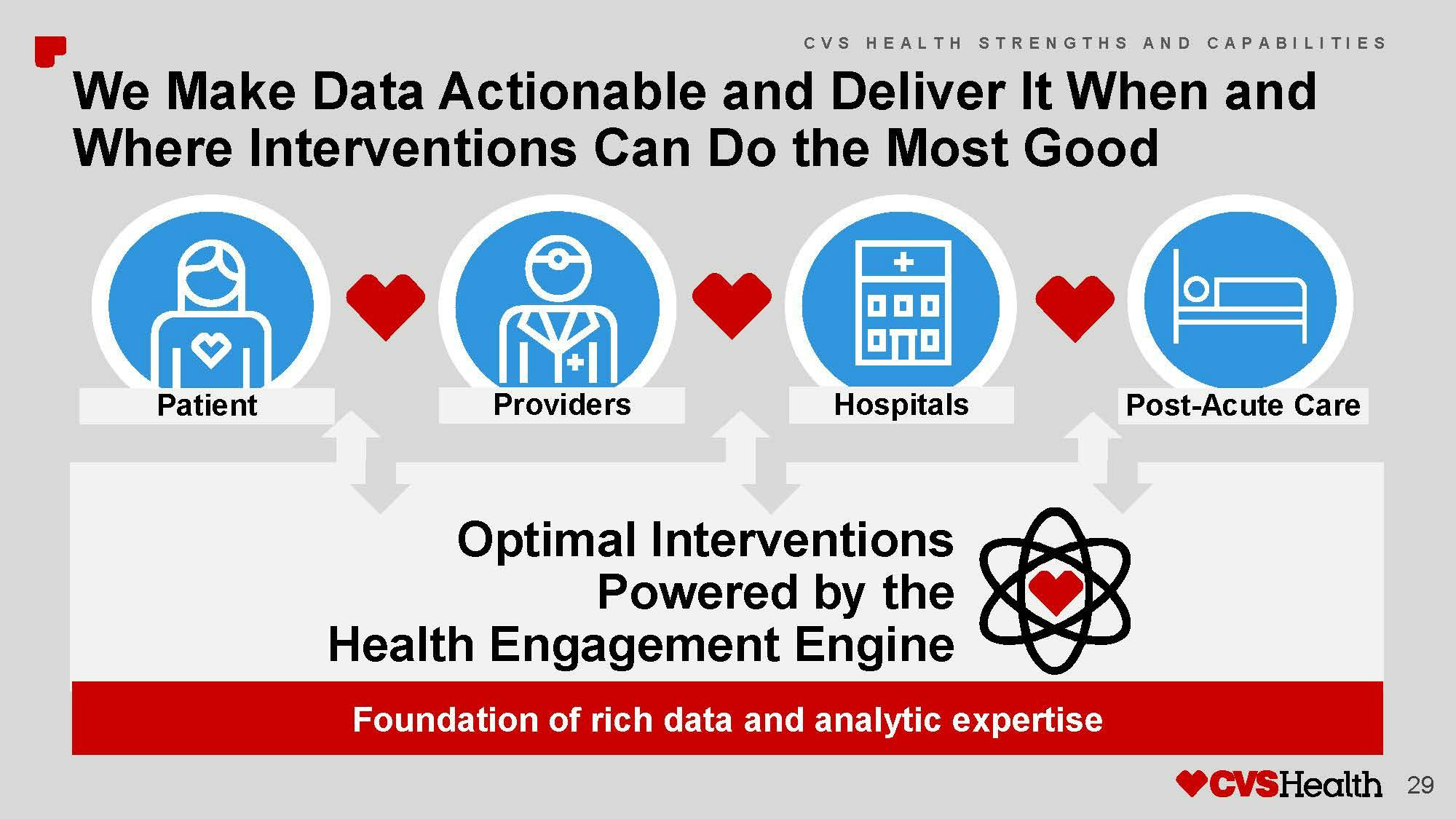 CVS HEALTH STRENGTHS AND CAPABILITIES

We Make Data Actionable and Deliver It When and Where Interventions Can Do the Most Good

Patient

Providers

Hospitals

Post-Acute Care

Optimal Interventions Powered by the Health Engagement Engine

Foundation of rich data and analytic expertise

CVSHealth

29